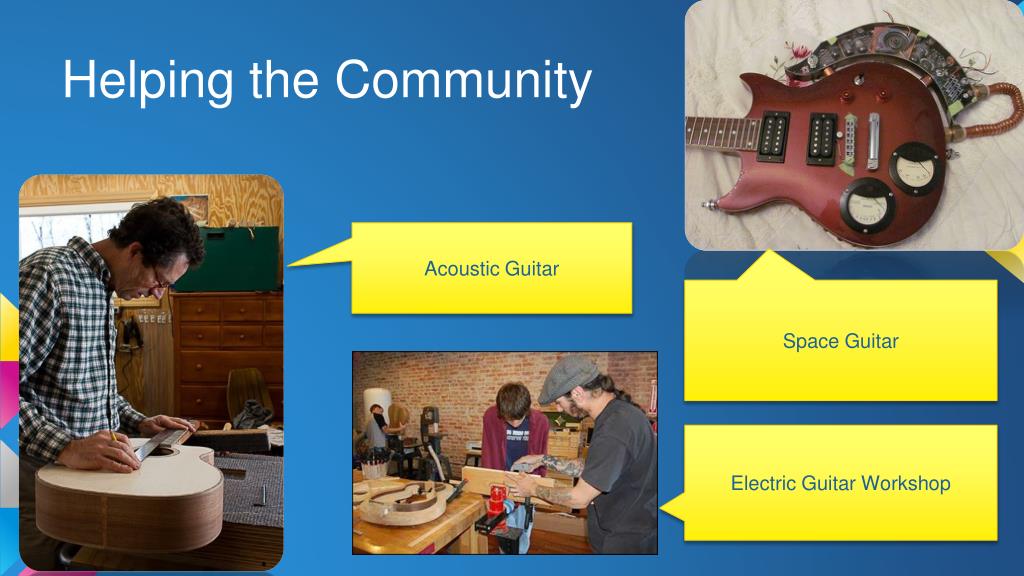 Helping the Community

Acoustic Guitar

Space Guitar

Electric Guitar Workshop